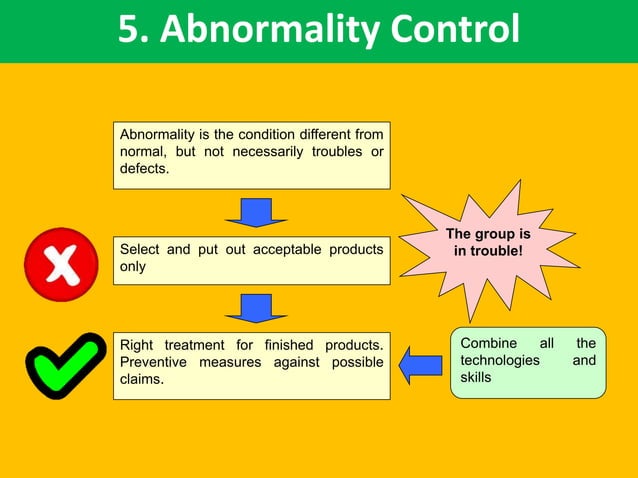 5. Abnormality Control

Abnormality is the condition different from normal, but not necessarily troubles or defects.

Select and put out acceptable products only

The group is in trouble!

Right treatment for finished products. Preventive measures against possible claims.

Combine all the technologies and skills